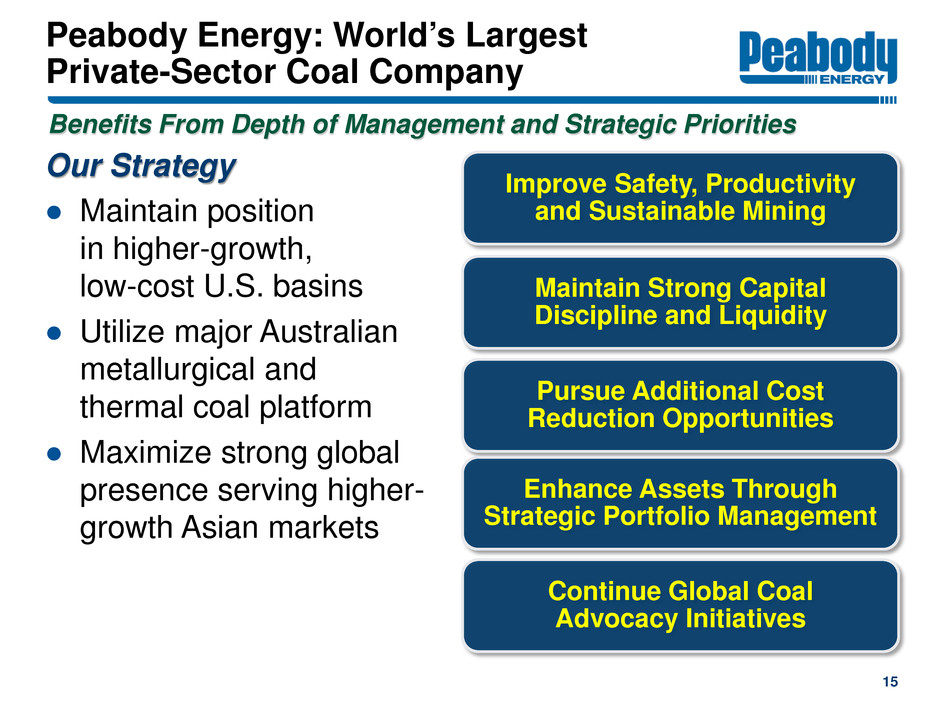 Peabody Energy: World's Largest Private-Sector Coal Company

Peabody ENERGY

Benefits From Depth of Management and Strategic Priorities

Our Strategy

● Maintain position in higher-growth, low-cost U.S. basins

● Utilize major Australian metallurgical and thermal coal platform

● Maximize strong global presence serving higher-growth Asian markets

Improve Safety, Productivity and Sustainable Mining

Maintain Strong Capital Discipline and Liquidity

Pursue Additional Cost Reduction Opportunities

Enhance Assets Through Strategic Portfolio Management

Continue Global Coal Advocacy Initiatives

15